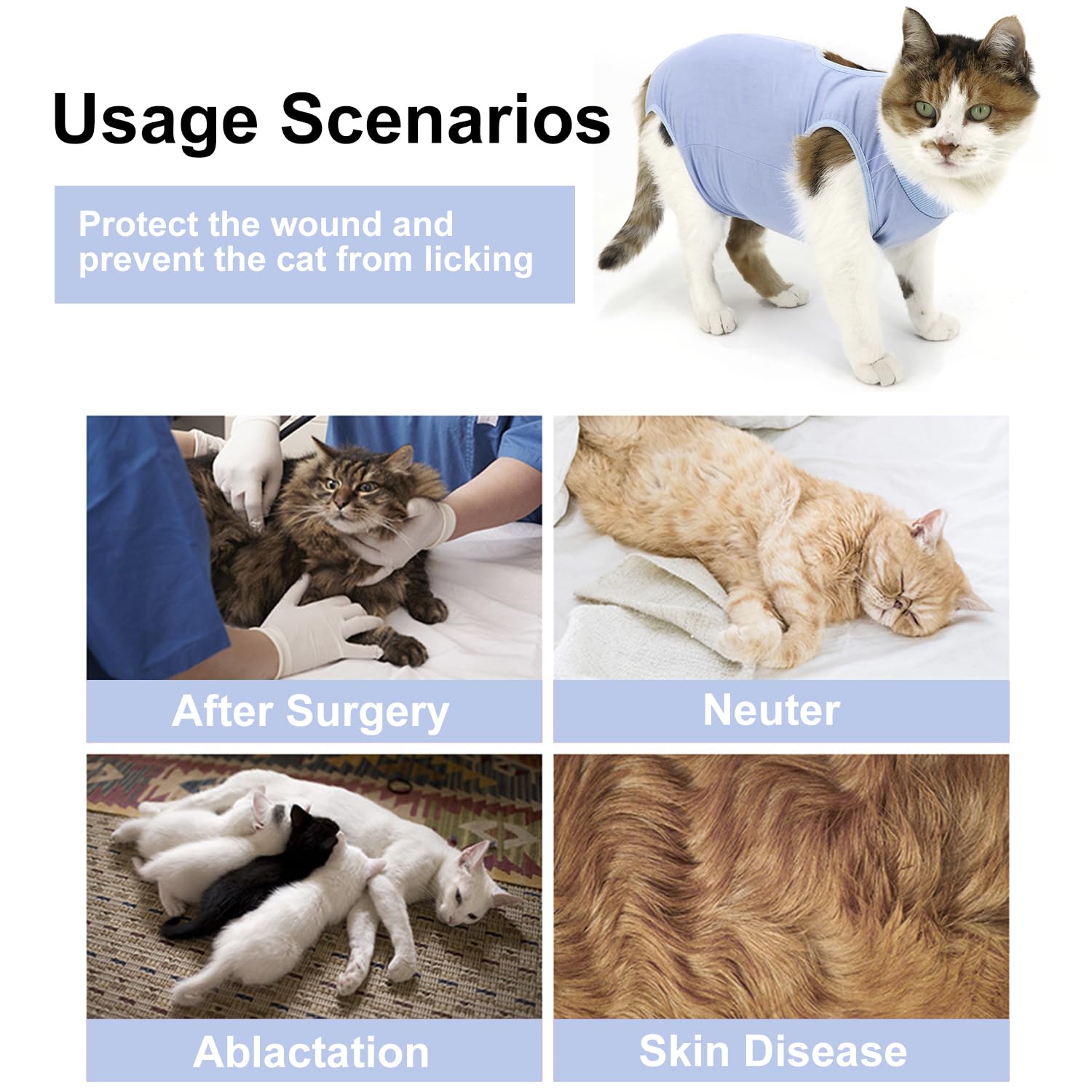 Usage Scenarios

Protect the wound and prevent the cat from licking

After Surgery

Neuter

Ablactation

Skin Disease